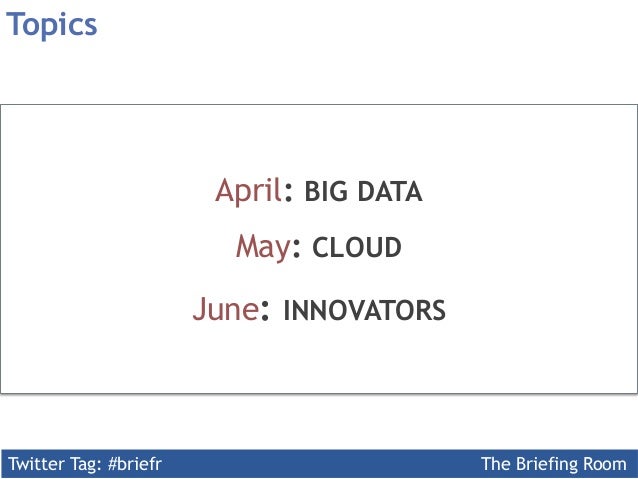 Topics

April: BIG DATA

May: CLOUD

June: INNOVATORS

Twitter Tag: #briefr

The Briefing Room